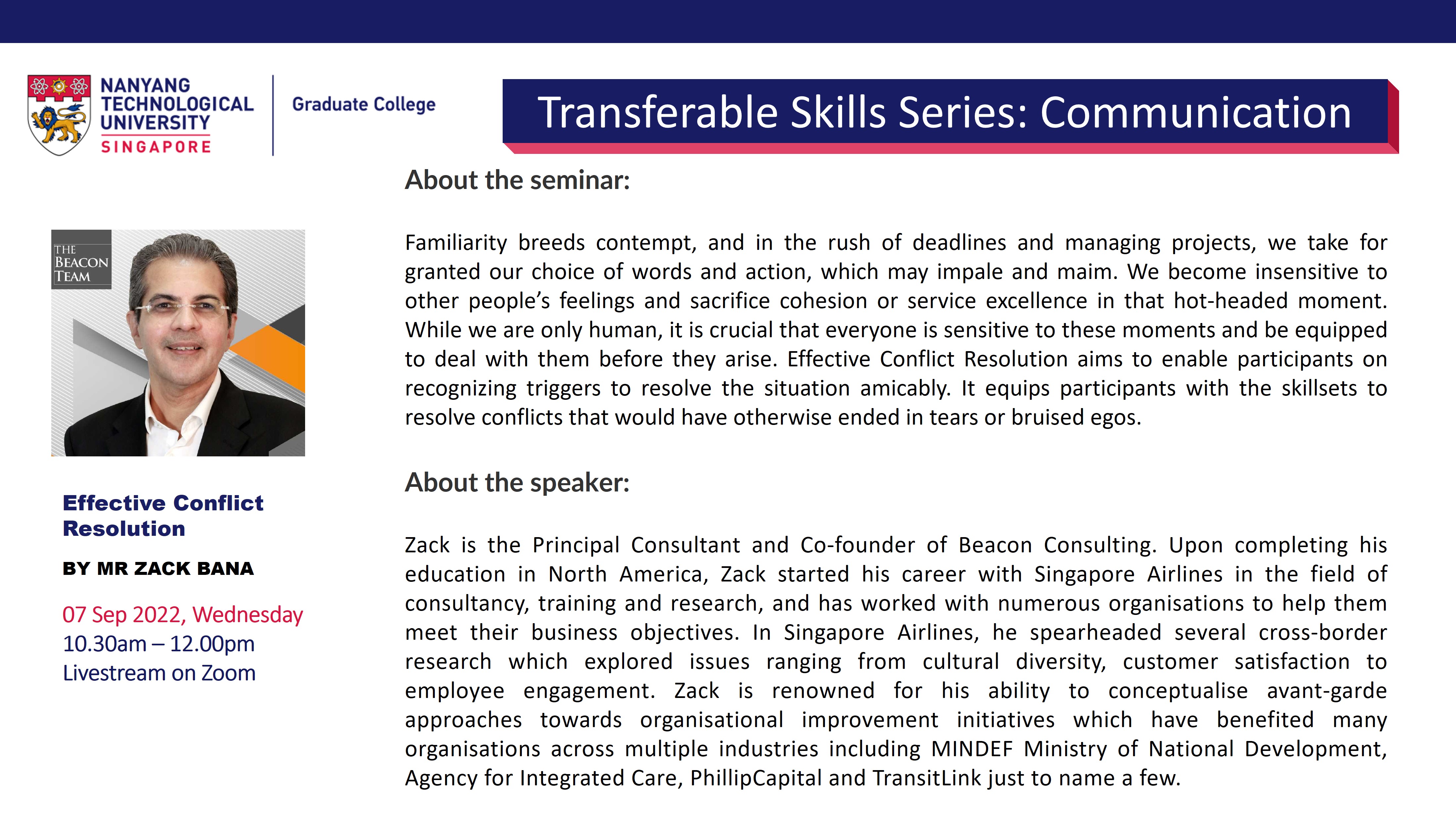 NANYANG TECHNOLOGICAL UNIVERSITY SINGAPORE

Graduate College

Transferable Skills Series: Communication

THE BEACON TEAM

Effective Conflict Resolution

BY MR ZACK BANA

07 Sep 2022, Wednesday
10.30am – 12.00pm
Livestream on Zoom

About the seminar:

Familiarity breeds contempt, and in the rush of deadlines and managing projects, we take for granted our choice of words and action, which may impale and maim. We become insensitive to other people's feelings and sacrifice cohesion or service excellence in that hot-headed moment. While we are only human, it is crucial that everyone is sensitive to these moments and be equipped to deal with them before they arise. Effective Conflict Resolution aims to enable participants on recognizing triggers to resolve the situation amicably. It equips participants with the skillsets to resolve conflicts that would have otherwise ended in tears or bruised egos.

About the speaker:

Zack is the Principal Consultant and Co-founder of Beacon Consulting. Upon completing his education in North America, Zack started his career with Singapore Airlines in the field of consultancy, training and research, and has worked with numerous organisations to help them meet their business objectives. In Singapore Airlines, he spearheaded several cross-border research which explored issues ranging from cultural diversity, customer satisfaction to employee engagement. Zack is renowned for his ability to conceptualise avant-garde approaches towards organisational improvement initiatives which have benefited many organisations across multiple industries including MINDEF Ministry of National Development, Agency for Integrated Care, PhillipCapital and TransitLink just to name a few.